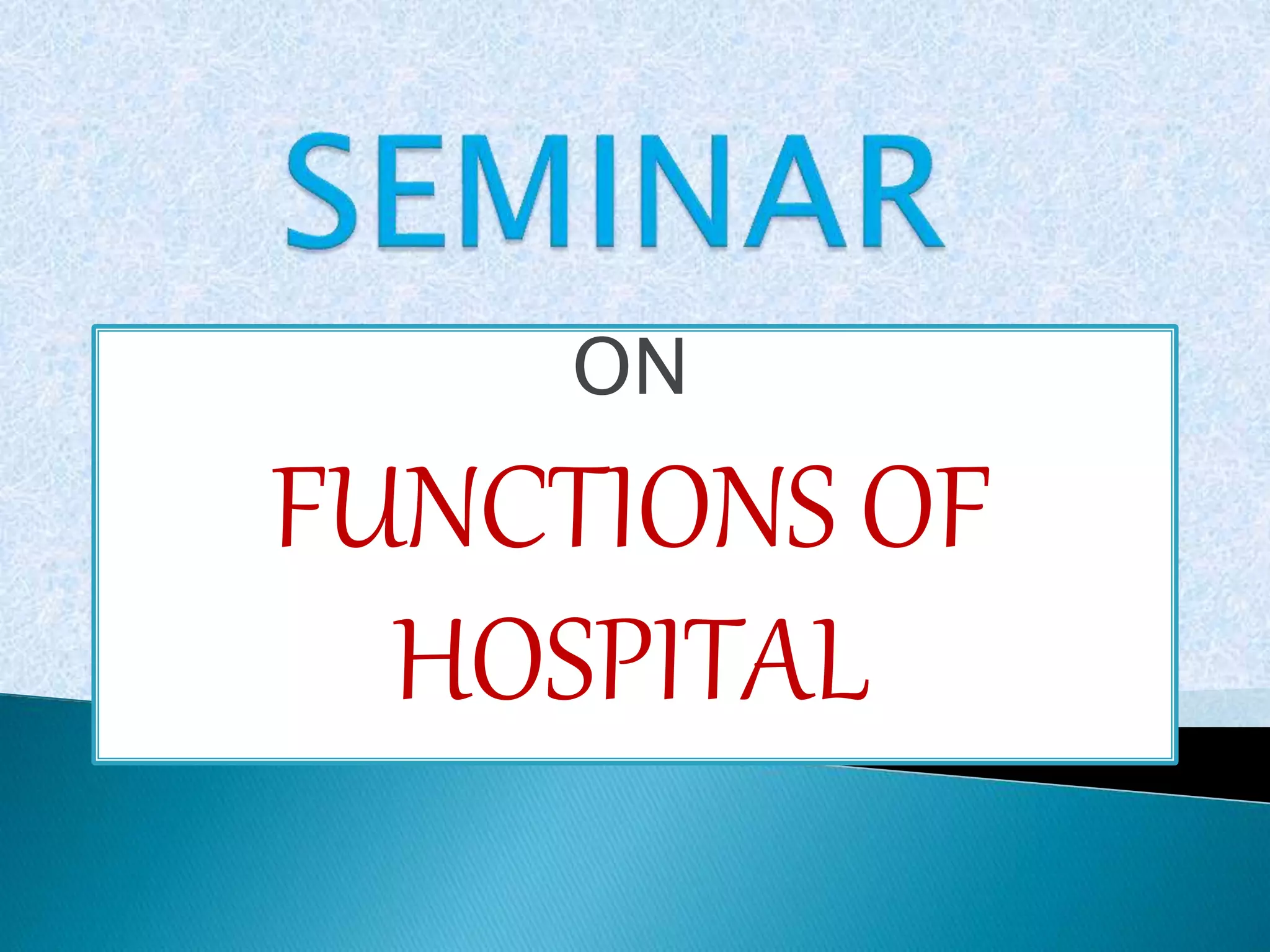 SEMINAR

ON

FUNCTIONS OF HOSPITAL